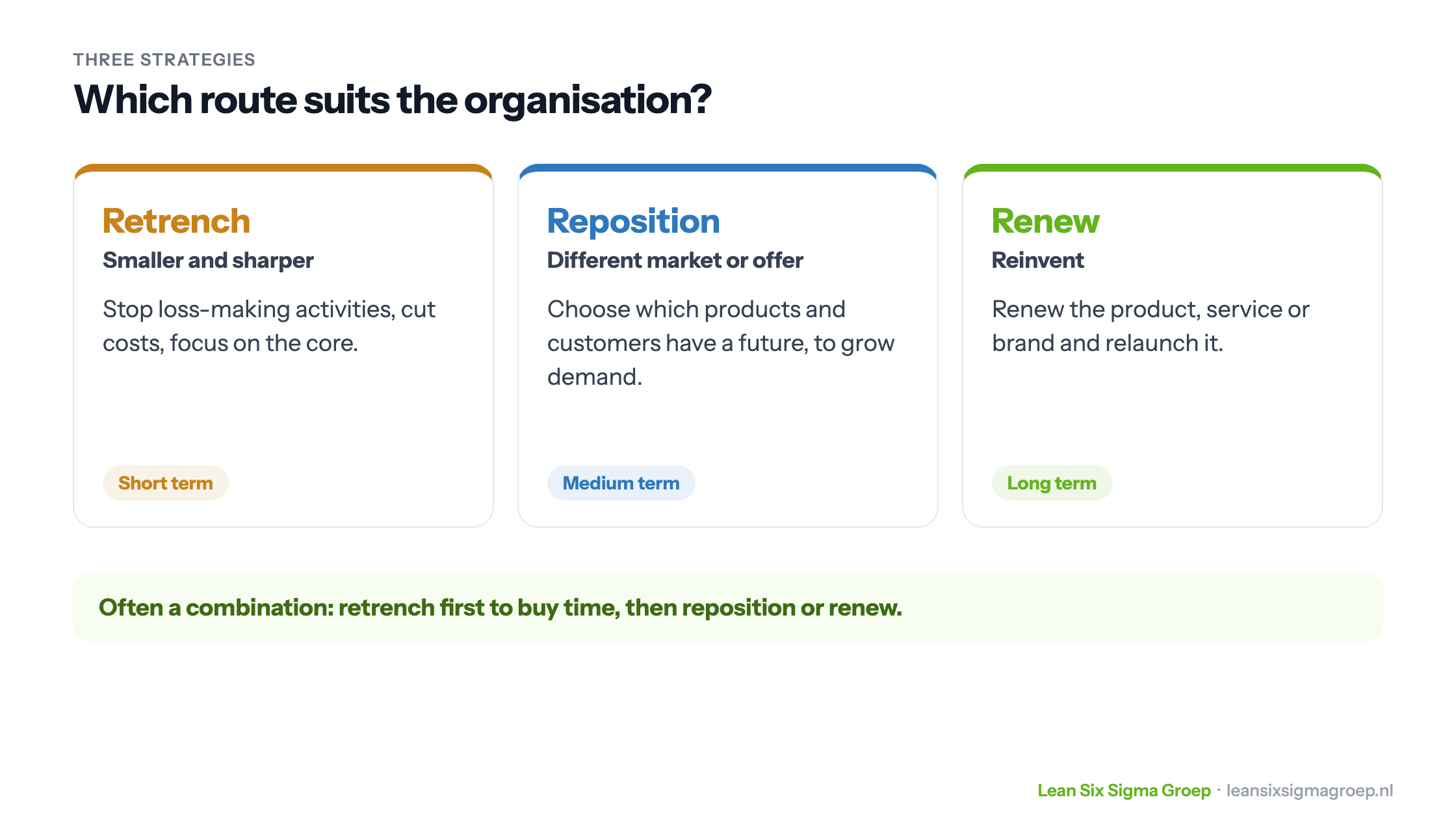 THREE STRATEGIES

Which route suits the organisation?

Retrench

Smaller and sharper

Stop loss-making activities, cut costs, focus on the core.

Short term

Reposition

Different market or offer

Choose which products and customers have a future, to grow demand.

Medium term

Renew

Reinvent

Renew the product, service or brand and relaunch it.

Long term

Often a combination: retrench first to buy time, then reposition or renew.

Lean Six Sigma Groep · leansixsigmagroep.nl